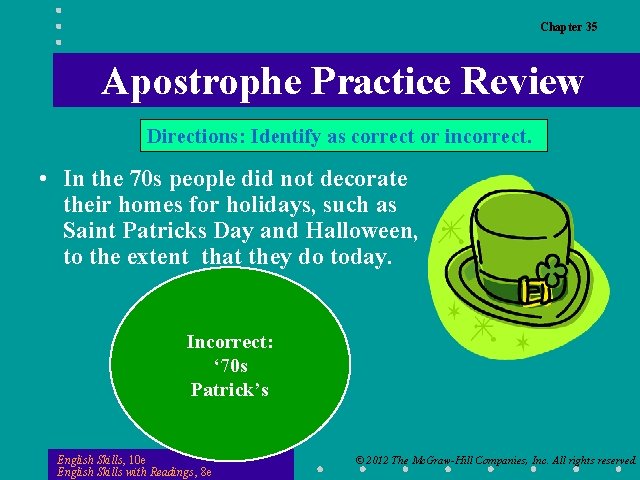 Chapter 35

Apostrophe Practice Review

Directions: Identify as correct or incorrect.

• In the 70s people did not decorate their homes for holidays, such as Saint Patricks Day and Halloween, to the extent that they do today.

Incorrect:
‘70s
Patrick’s

English Skills, 10e
English Skills with Readings, 8e

© 2012 The McGraw-Hill Companies, Inc. All rights reserved.